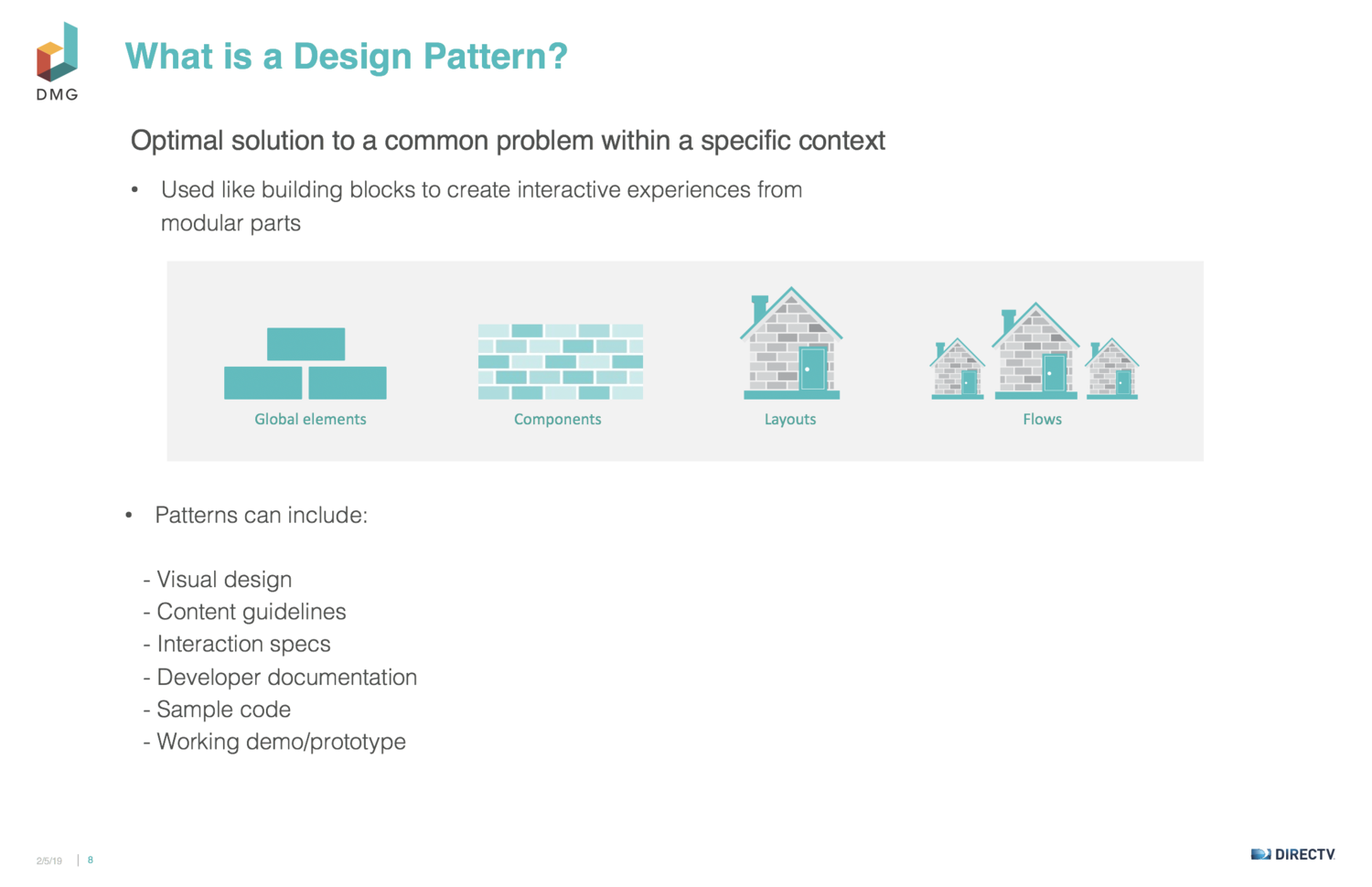 DMG

What is a Design Pattern?

Optimal solution to a common problem within a specific context

• Used like building blocks to create interactive experiences from modular parts

Global elements

Components

Layouts

Flows

• Patterns can include:

- Visual design
- Content guidelines
- Interaction specs
- Developer documentation
- Sample code
- Working demo/prototype

2/5/19 | 8

DIRECTV